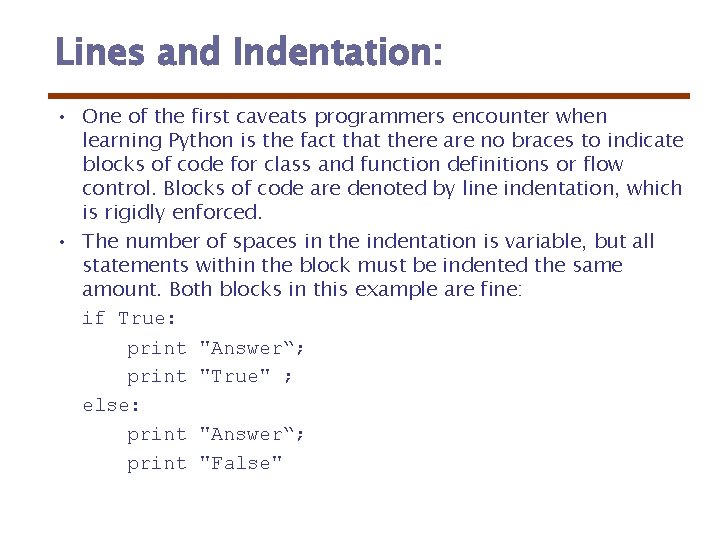 Lines and Indentation:

• One of the first caveats programmers encounter when learning Python is the fact that there are no braces to indicate blocks of code for class and function definitions or flow control. Blocks of code are denoted by line indentation, which is rigidly enforced.

• The number of spaces in the indentation is variable, but all statements within the block must be indented the same amount. Both blocks in this example are fine:

if True:
    print "Answer“;
    print "True" ;
else:
    print "Answer“;
    print "False"